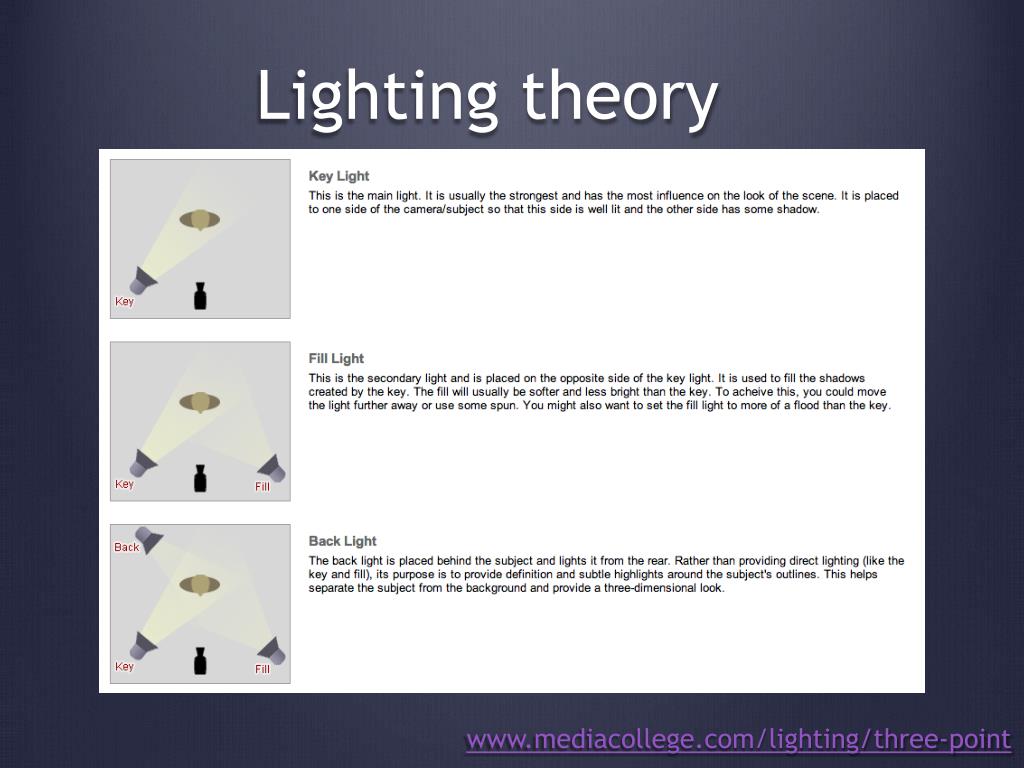 Lighting theory

Key

Key Light
This is the main light. It is usually the strongest and has the most influence on the look of the scene. It is placed to one side of the camera/subject so that this side is well lit and the other side has some shadow.

Key
Fill

Fill Light
This is the secondary light and is placed on the opposite side of the key light. It is used to fill the shadows created by the key. The fill will usually be softer and less bright than the key. To acheive this, you could move the light further away or use some spun. You might also want to set the fill light to more of a flood than the key.

Back
Key
Fill

Back Light
The back light is placed behind the subject and lights it from the rear. Rather than providing direct lighting (like the key and fill), its purpose is to provide definition and subtle highlights around the subject's outlines. This helps separate the subject from the background and provide a three-dimensional look.

www.mediacollege.com/lighting/three-point